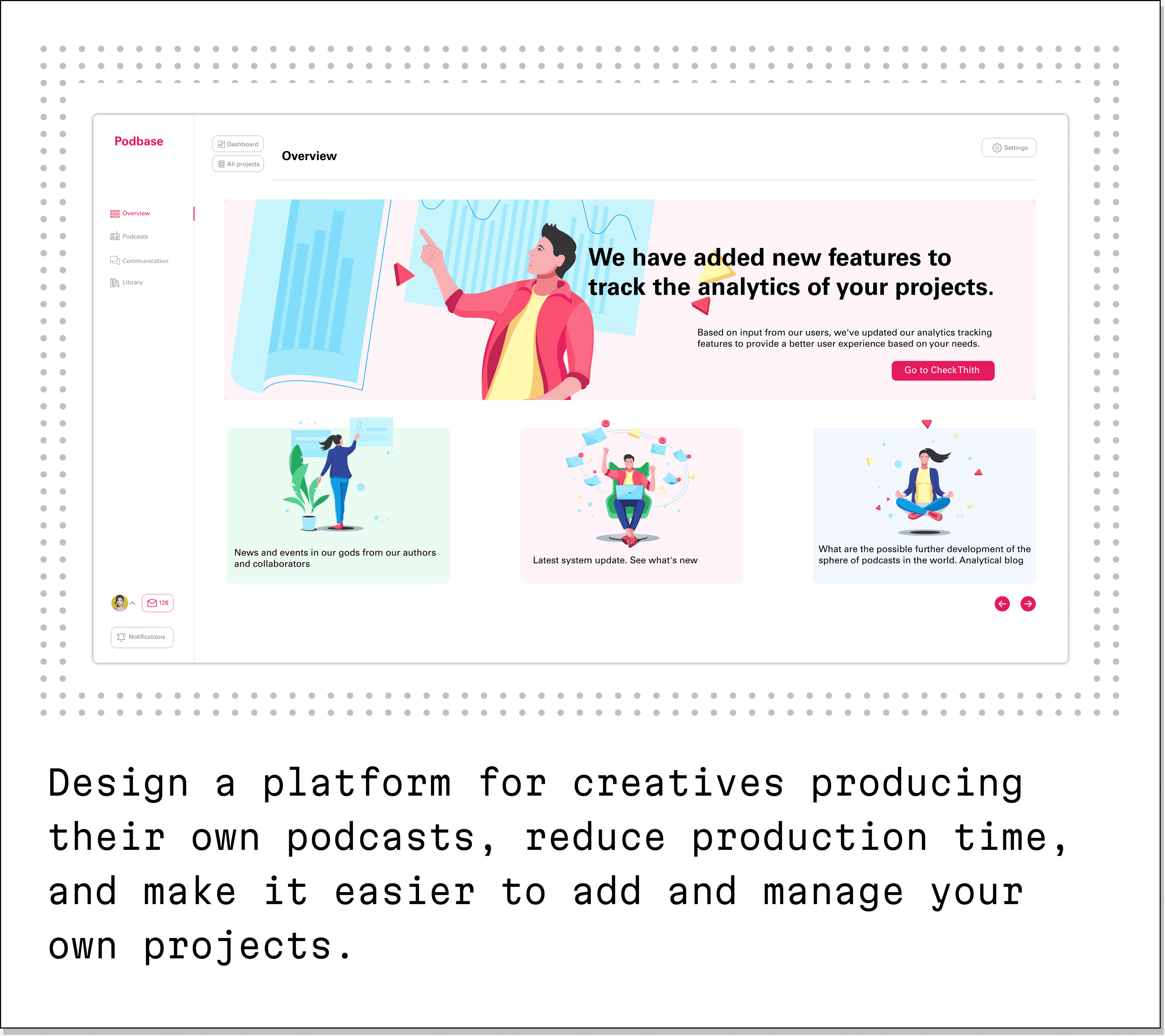 Podbase

Dashboard
All projects

Overview

Settings

Overview
Podcasts
Communication
Library

We have added new features to track the analytics of your projects.

Based on input from our users, we've updated our analytics tracking features to provide a better user experience based on your needs.

Go to CheckThith

News and events in our gods from our authors and collaborators

Latest system update. See what's new

What are the possible further development of the sphere of podcasts in the world. Analytical blog

128

Notifications

Design a platform for creatives producing their own podcasts, reduce production time, and make it easier to add and manage your own projects.